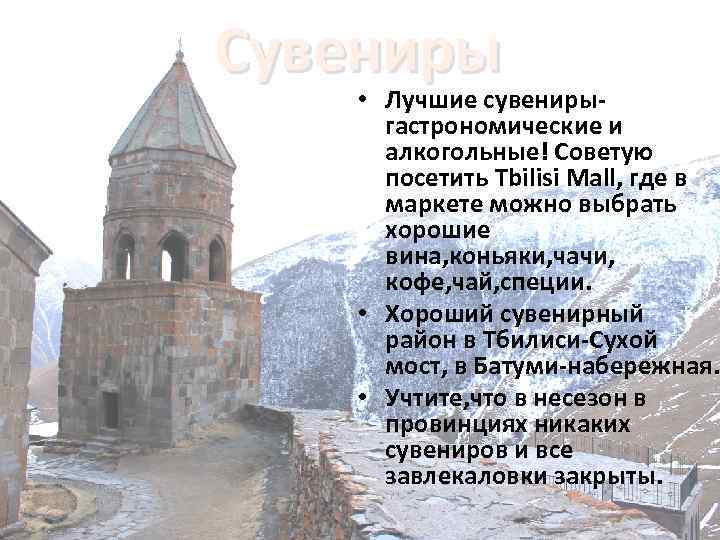 Сувениры

• Лучшие сувениры-гастрономические и алкогольные! Советую посетить Tbilisi Mall, где в маркете можно выбрать хорошие вина,коньяки,чачи, кофе,чай,специи.
• Хороший сувенирный район в Тбилиси-Сухой мост, в Батуми-набережная.
• Учтите,что в несезон в провинциях никаких сувениров и все завлекаловки закрыты.